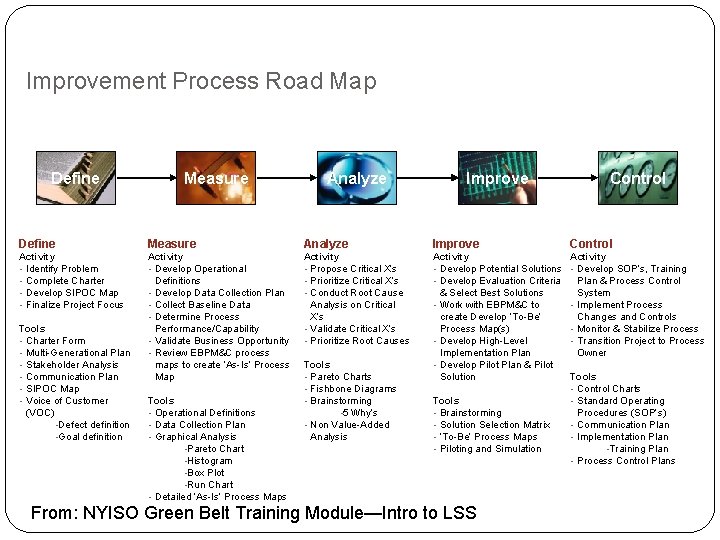 Improvement Process Road Map

Define

Measure

Analyze

Improve

Control

Define
Activity
- Identify Problem
- Complete Charter
- Develop SIPOC Map
- Finalize Project Focus

Tools
- Charter Form
- Multi-Generational Plan
- Stakeholder Analysis
- Communication Plan
- SIPOC Map
- Voice of Customer (VOC)
-Defect definition
-Goal definition

Measure
Activity
- Develop Operational Definitions
- Develop Data Collection Plan
- Collect Baseline Data
- Determine Process Performance/Capability
- Validate Business Opportunity
- Review EBPM&C process maps to create 'As-Is' Process Map

Tools
- Operational Definitions
- Data Collection Plan
- Graphical Analysis
-Pareto Chart
-Histogram
-Box Plot
-Run Chart
- Detailed 'As-Is' Process Maps

Analyze
Activity
- Propose Critical X's
- Prioritize Critical X's
- Conduct Root Cause Analysis on Critical X's
- Validate Critical X's
- Prioritize Root Causes

Tools
- Pareto Charts
- Fishbone Diagrams
- Brainstorming
-5 Why's
- Non Value-Added Analysis

Improve
Activity
- Develop Potential Solutions
- Develop Evaluation Criteria & Select Best Solutions
- Work with EBPM&C to create Develop 'To-Be' Process Map(s)
- Develop High-Level Implementation Plan
- Develop Pilot Plan & Pilot Solution

Tools
- Brainstorming
- Solution Selection Matrix
- 'To-Be' Process Maps
- Piloting and Simulation

Control
Activity
- Develop SOP's, Training Plan & Process Control System
- Implement Process Changes and Controls
- Monitor & Stabilize Process
- Transition Project to Process Owner

Tools
- Control Charts
- Standard Operating Procedures (SOP's)
- Communication Plan
- Implementation Plan
-Training Plan
- Process Control Plans

From: NYISO Green Belt Training Module—Intro to LSS